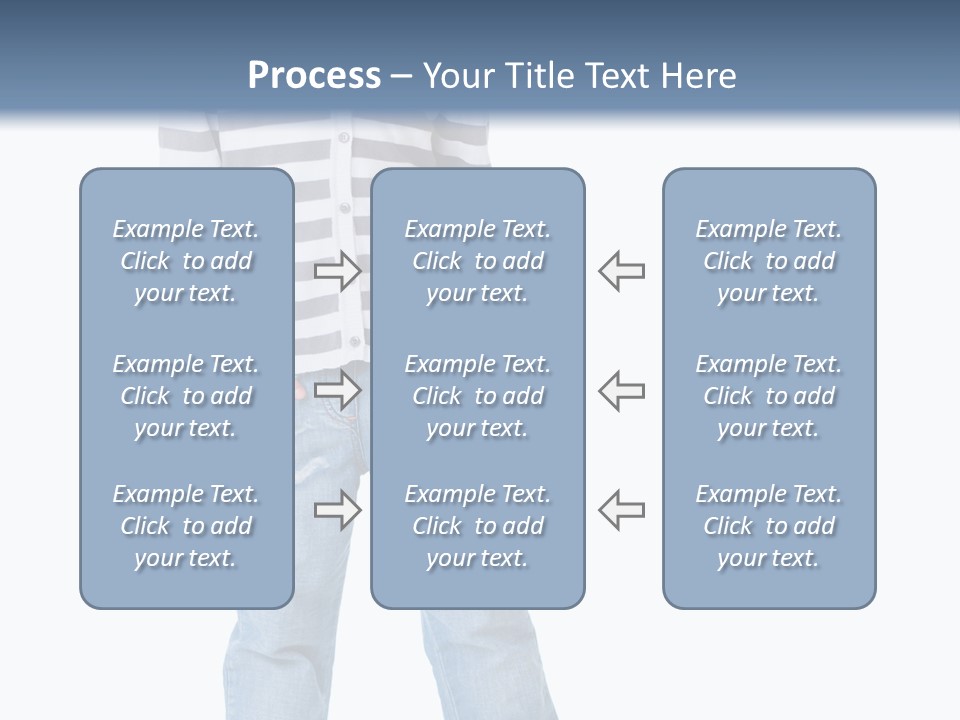 Process – Your Title Text Here

Example Text. Click to add your text.

Example Text. Click to add your text.

Example Text. Click to add your text.

Example Text. Click to add your text.

Example Text. Click to add your text.

Example Text. Click to add your text.

Example Text. Click to add your text.

Example Text. Click to add your text.

Example Text. Click to add your text.